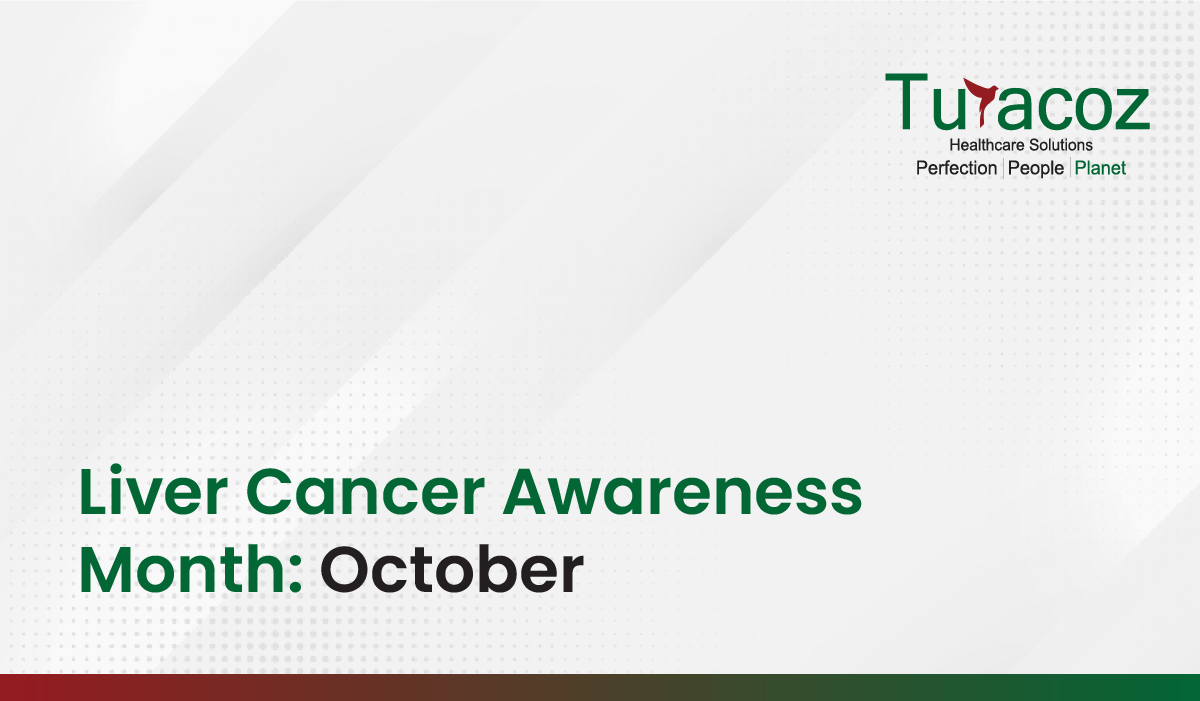 Turacoz
Healthcare Solutions
Perfection | People | Planet

Liver Cancer Awareness Month: October